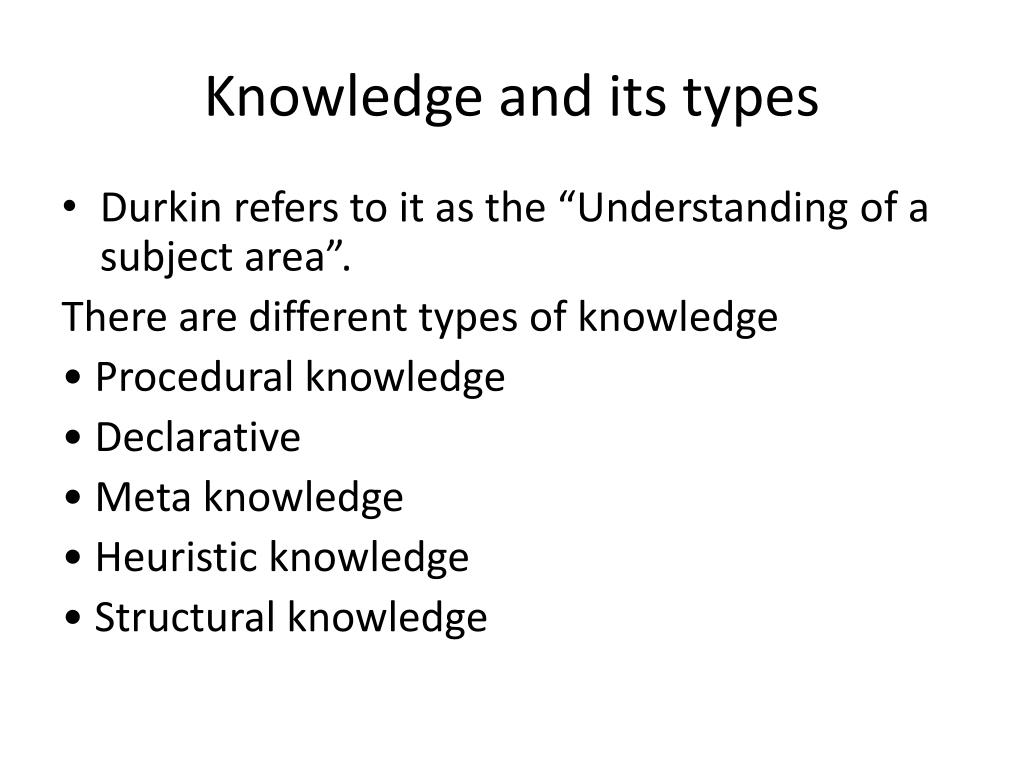 Knowledge and its types

• Durkin refers to it as the “Understanding of a subject area”.

There are different types of knowledge

• Procedural knowledge

• Declarative

• Meta knowledge

• Heuristic knowledge

• Structural knowledge